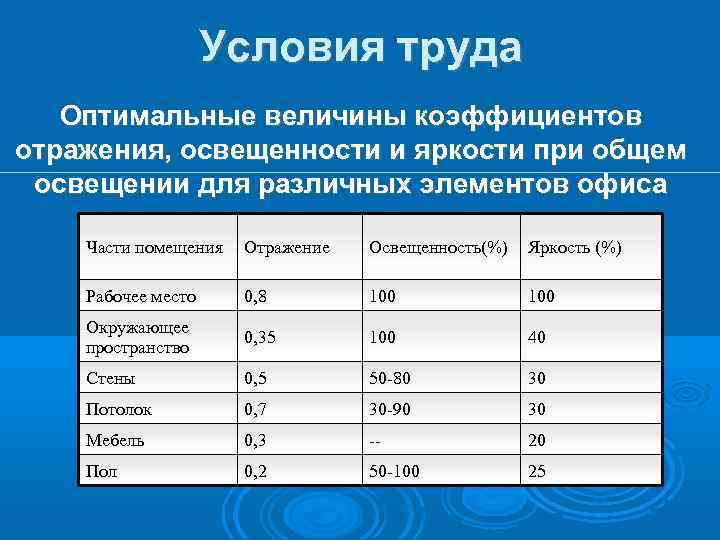 Условия труда

Оптимальные величины коэффициентов отражения, освещенности и яркости при общем освещении для различных элементов офиса

| Части помещения | Отражение | Освещенность(%) | Яркость (%) |
|---|---|---|---|
| Рабочее место | 0,8 | 100 | 100 |
| Окружающее пространство | 0,35 | 100 | 40 |
| Стены | 0,5 | 50-80 | 30 |
| Потолок | 0,7 | 30-90 | 30 |
| Мебель | 0,3 | -- | 20 |
| Пол | 0,2 | 50-100 | 25 |